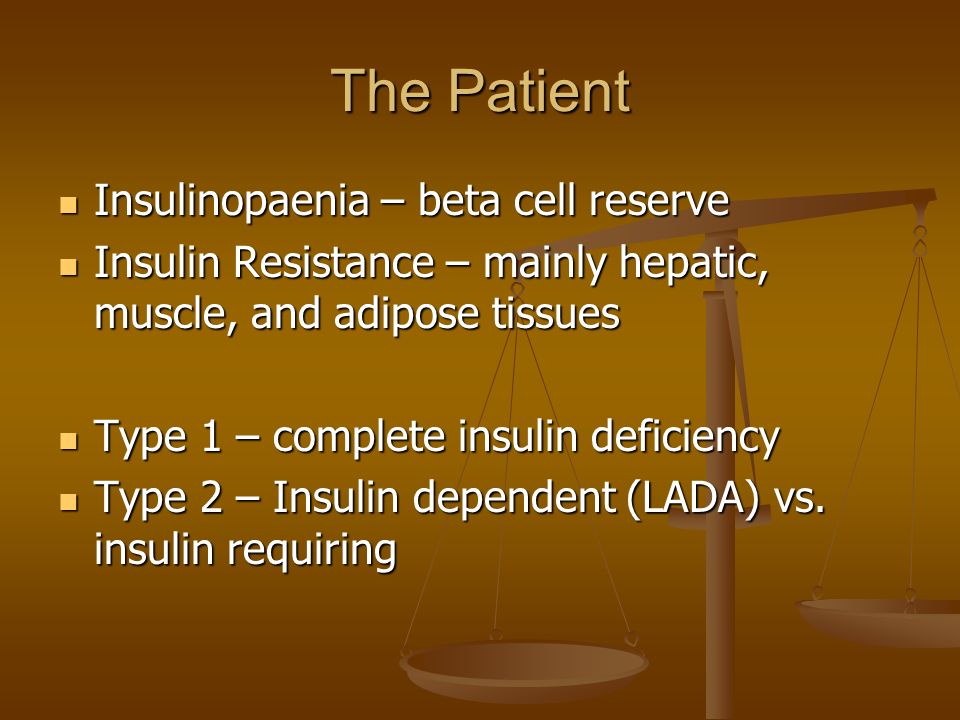 The Patient

- Insulinopaenia – beta cell reserve
- Insulin Resistance – mainly hepatic, muscle, and adipose tissues

- Type 1 – complete insulin deficiency
- Type 2 – Insulin dependent (LADA) vs. insulin requiring